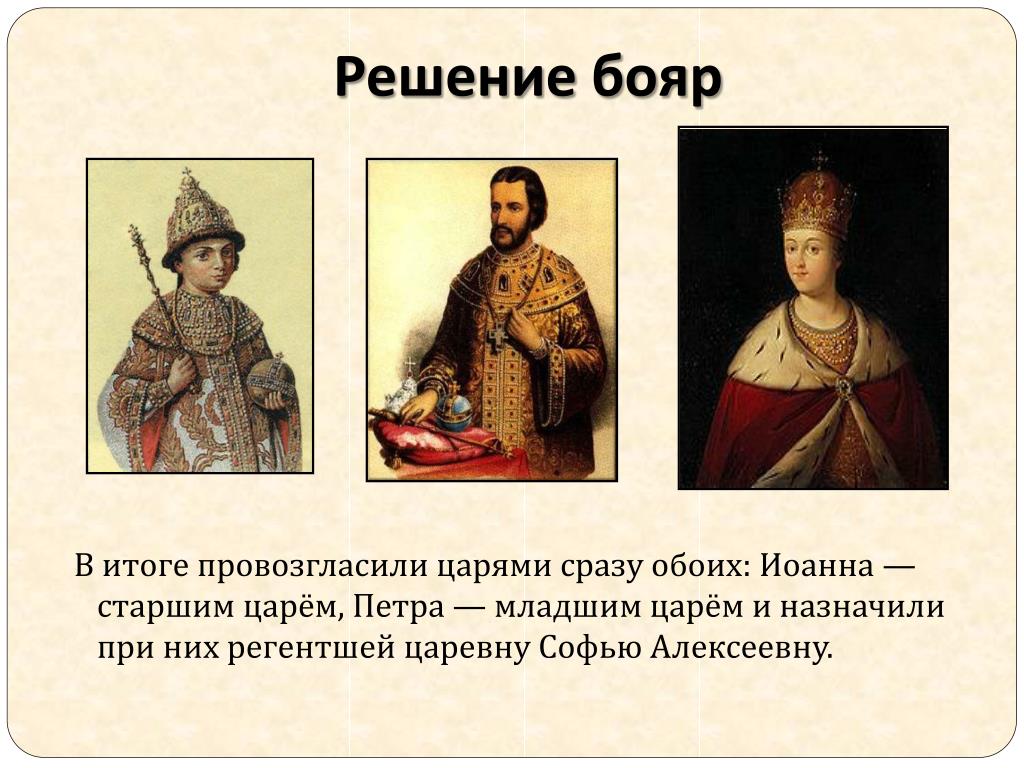 Решение бояр

В итоге провозгласили царями сразу обоих: Иоанна — старшим царём, Петра — младшим царём и назначили при них регентшей царевну Софью Алексеевну.